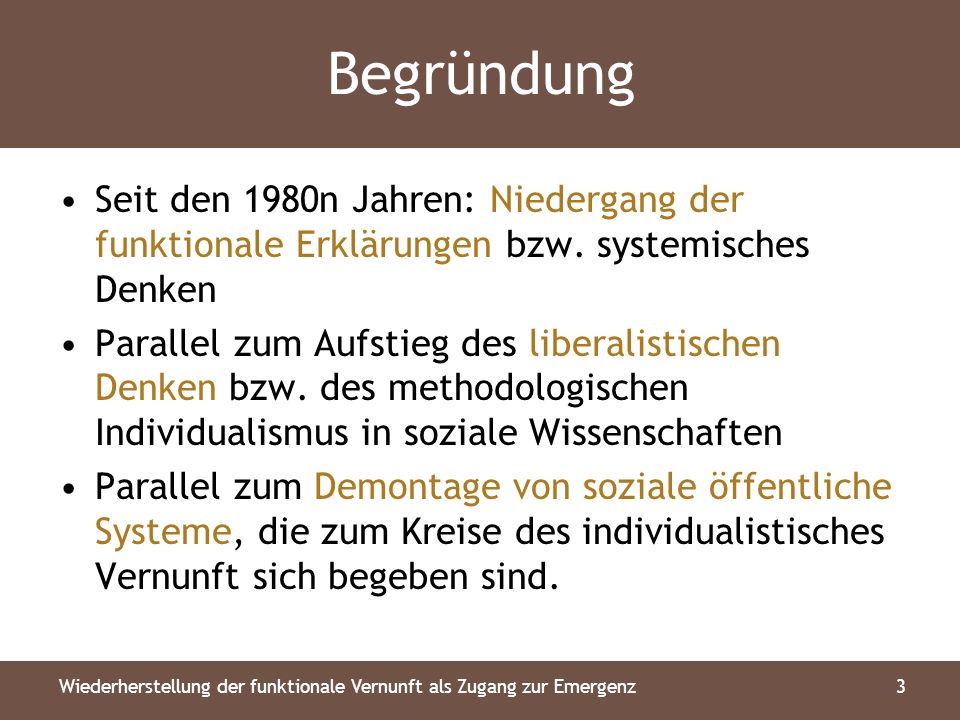 Begründung

• Seit den 1980n Jahren: Niedergang der funktionale Erklärungen bzw. systemisches Denken

• Parallel zum Aufstieg des liberalistischen Denken bzw. des methodologischen Individualismus in soziale Wissenschaften

• Parallel zum Demontage von soziale öffentliche Systeme, die zum Kreise des individualistisches Vernunft sich begeben sind.

Wiederherstellung der funktionale Vernunft als Zugang zur Emergenz

3